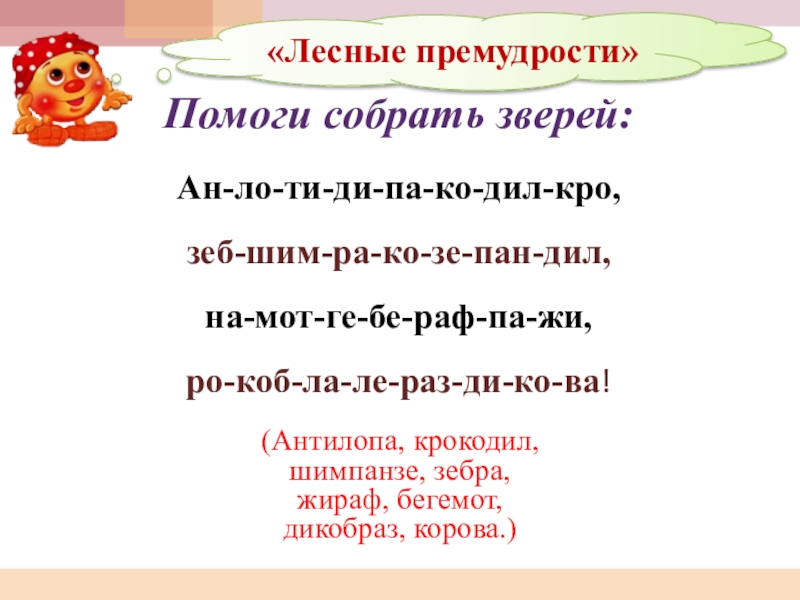 «Лесные премудрости»

Помоги собрать зверей:

Ан-ло-ти-ди-па-ко-дил-кро,

зеб-шим-ра-ко-зе-пан-дил,

на-мот-ге-бе-раф-па-жи,

ро-коб-ла-ле-раз-ди-ко-ва!

(Антилопа, крокодил, шимпанзе, зебра, жираф, бегемот, дикобраз, корова.)